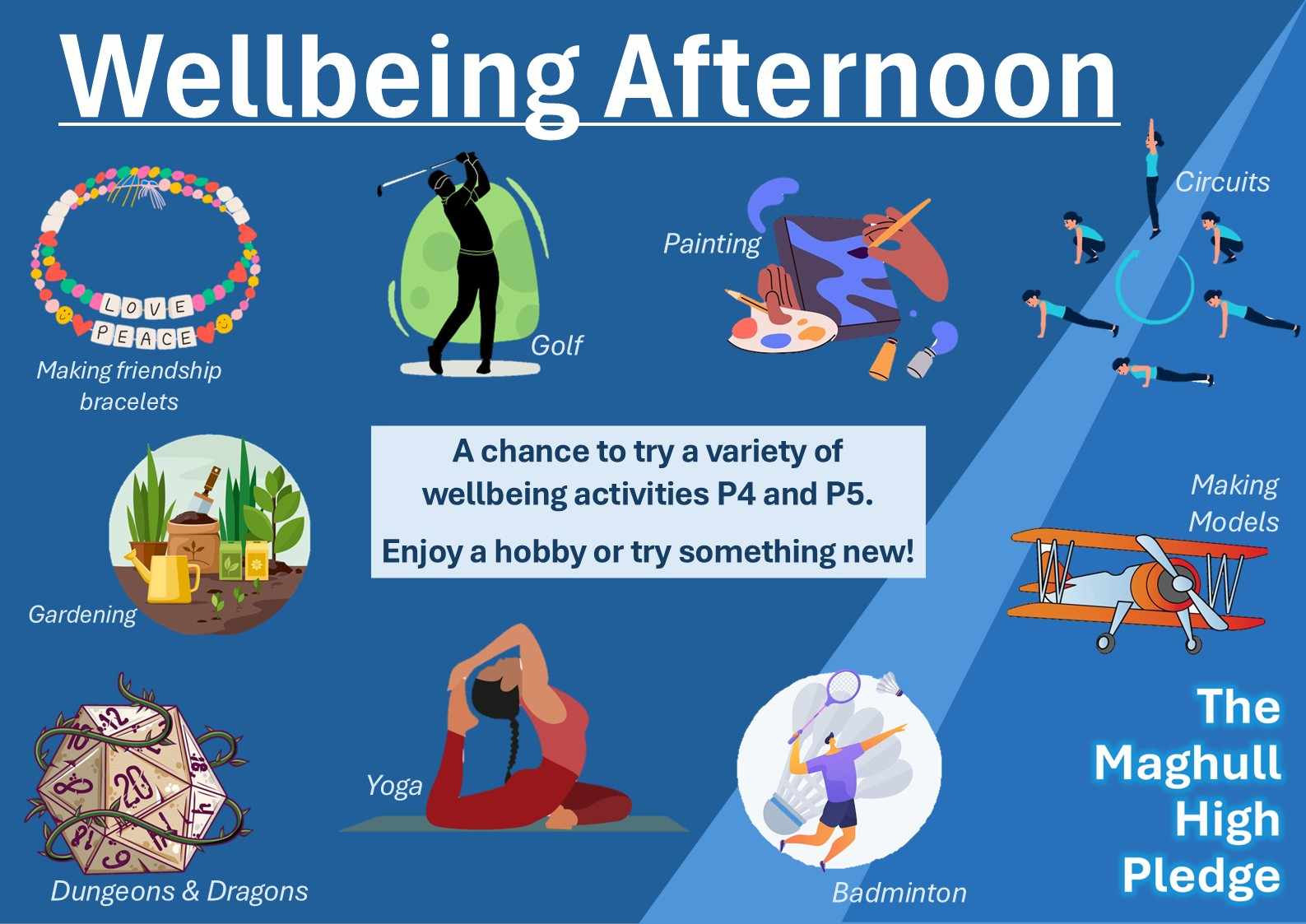 Wellbeing Afternoon

LOVE
PEACE
Making friendship bracelets

Golf

Painting

Circuits

A chance to try a variety of wellbeing activities P4 and P5.

Enjoy a hobby or try something new!

Gardening

Making Models

Dungeons & Dragons

Yoga

Badminton

The Maghull High Pledge